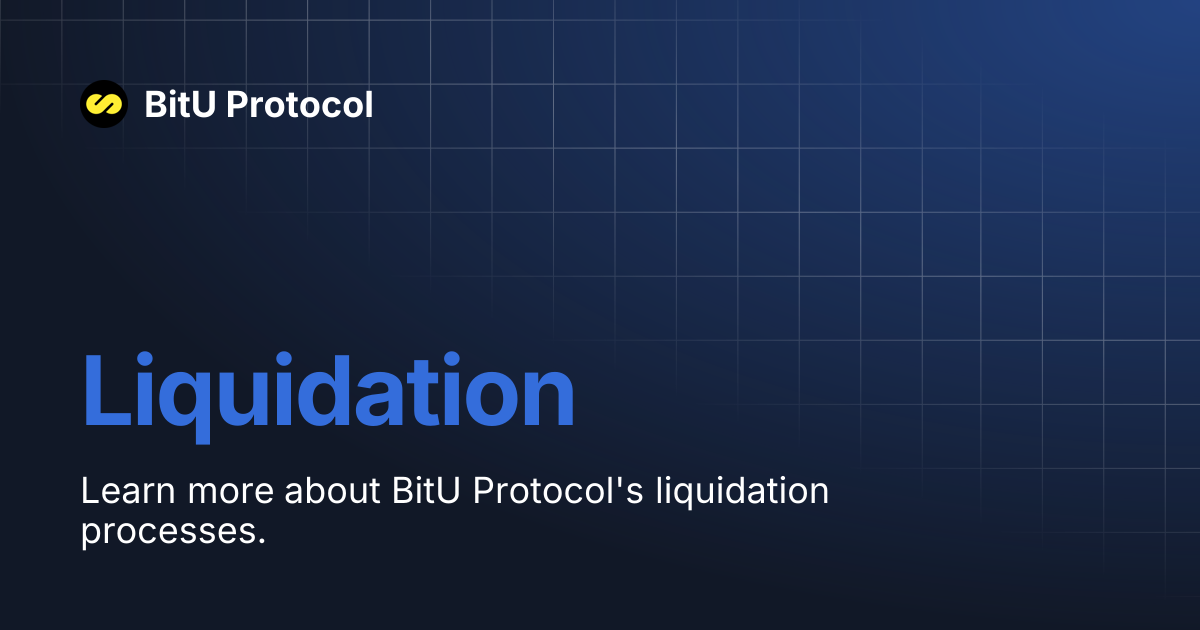 BitU Protocol

Liquidation

Learn more about BitU Protocol's liquidation processes.